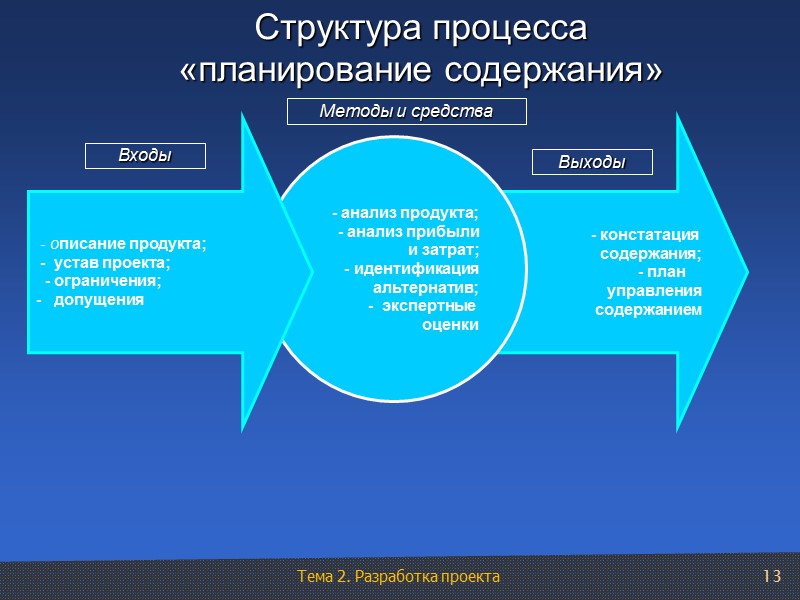 Структура процесса «планирование содержания»

Методы и средства

Входы

Выходы

- описание продукта;
- устав проекта;
- ограничения;
- допущения

- анализ продукта;
- анализ прибыли и затрат;
- идентификация альтернатив;
- экспертные оценки

- констатация содержания;
- план управления содержанием

Тема 2. Разработка проекта

13